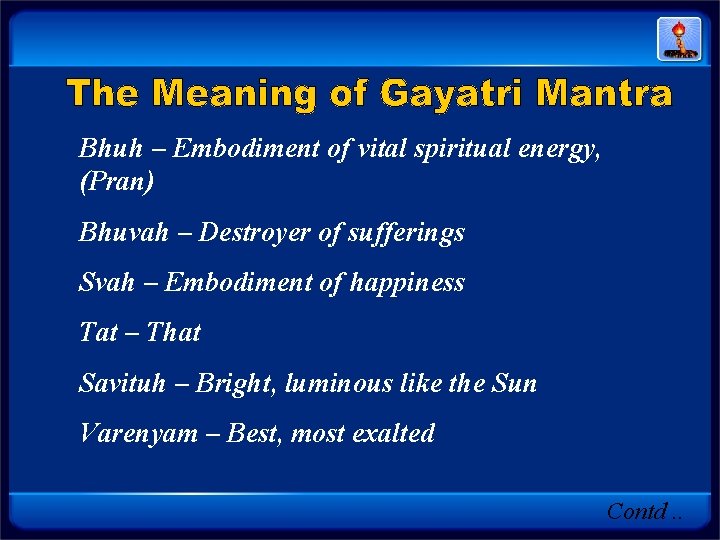 The Meaning of Gayatri Mantra

Bhuh – Embodiment of vital spiritual energy, (Pran)

Bhuvah – Destroyer of sufferings

Svah – Embodiment of happiness

Tat – That

Savituh – Bright, luminous like the Sun

Varenyam – Best, most exalted

Contd ..